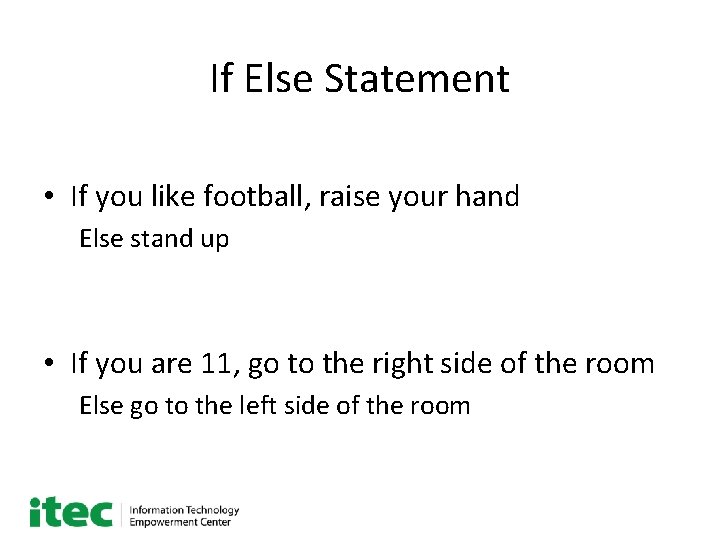 If Else Statement

• If you like football, raise your hand
Else stand up

• If you are 11, go to the right side of the room
Else go to the left side of the room

itec Information Technology Empowerment Center